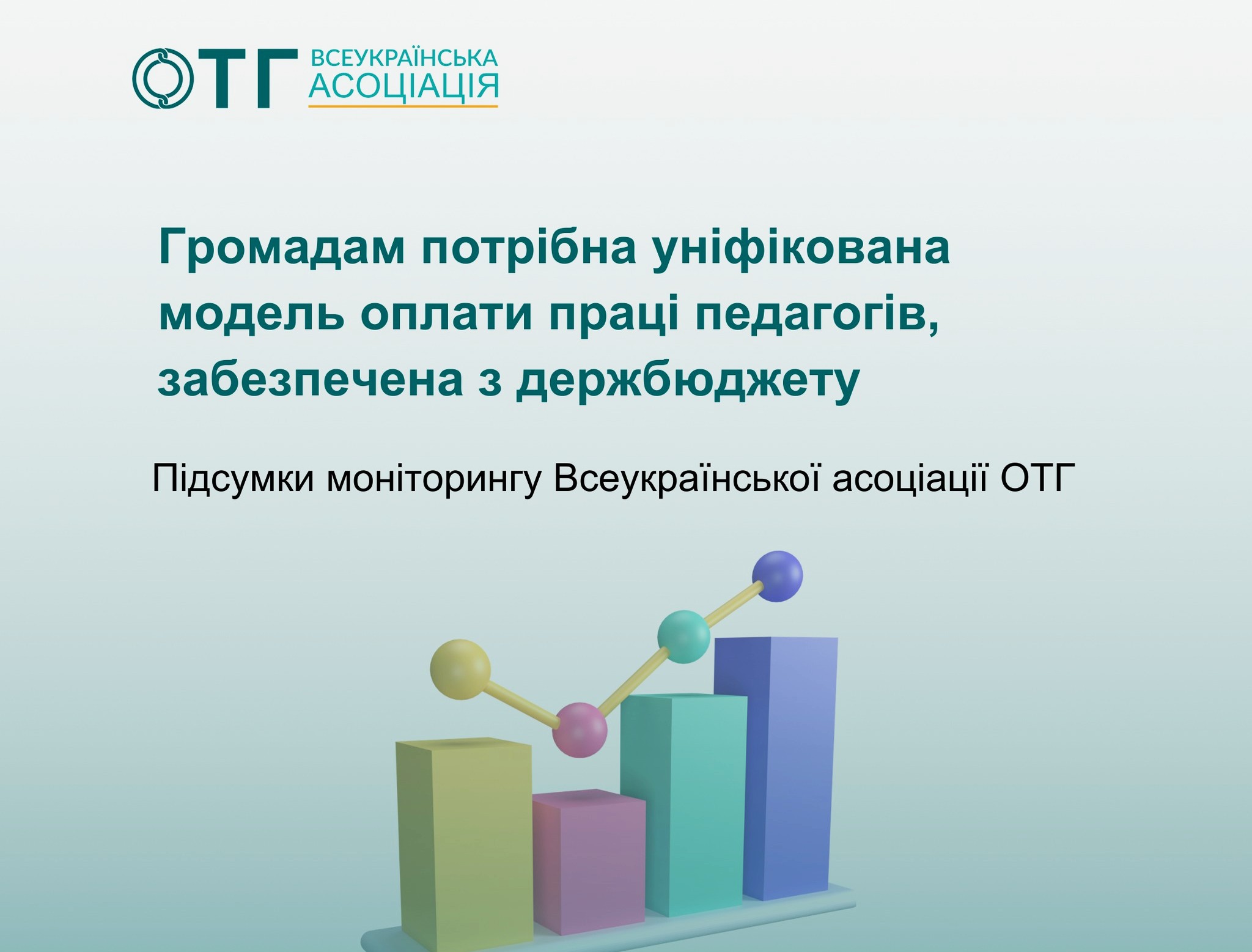 ОТГ ВСЕУКРАЇНСЬКА АСОЦІАЦІЯ

Громадам потрібна уніфікована модель оплати праці педагогів, забезпечена з держбюджету

Підсумки моніторингу Всеукраїнської асоціації ОТГ